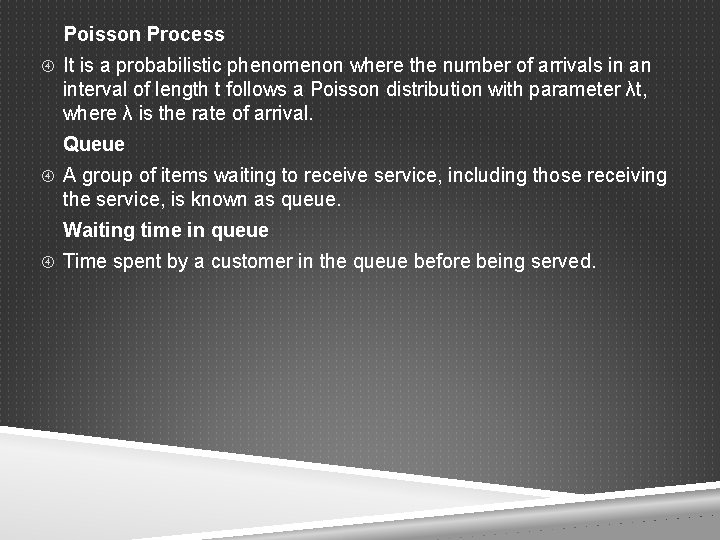 Poisson Process

It is a probabilistic phenomenon where the number of arrivals in an interval of length t follows a Poisson distribution with parameter λt, where λ is the rate of arrival.

Queue

A group of items waiting to receive service, including those receiving the service, is known as queue.

Waiting time in queue

Time spent by a customer in the queue before being served.